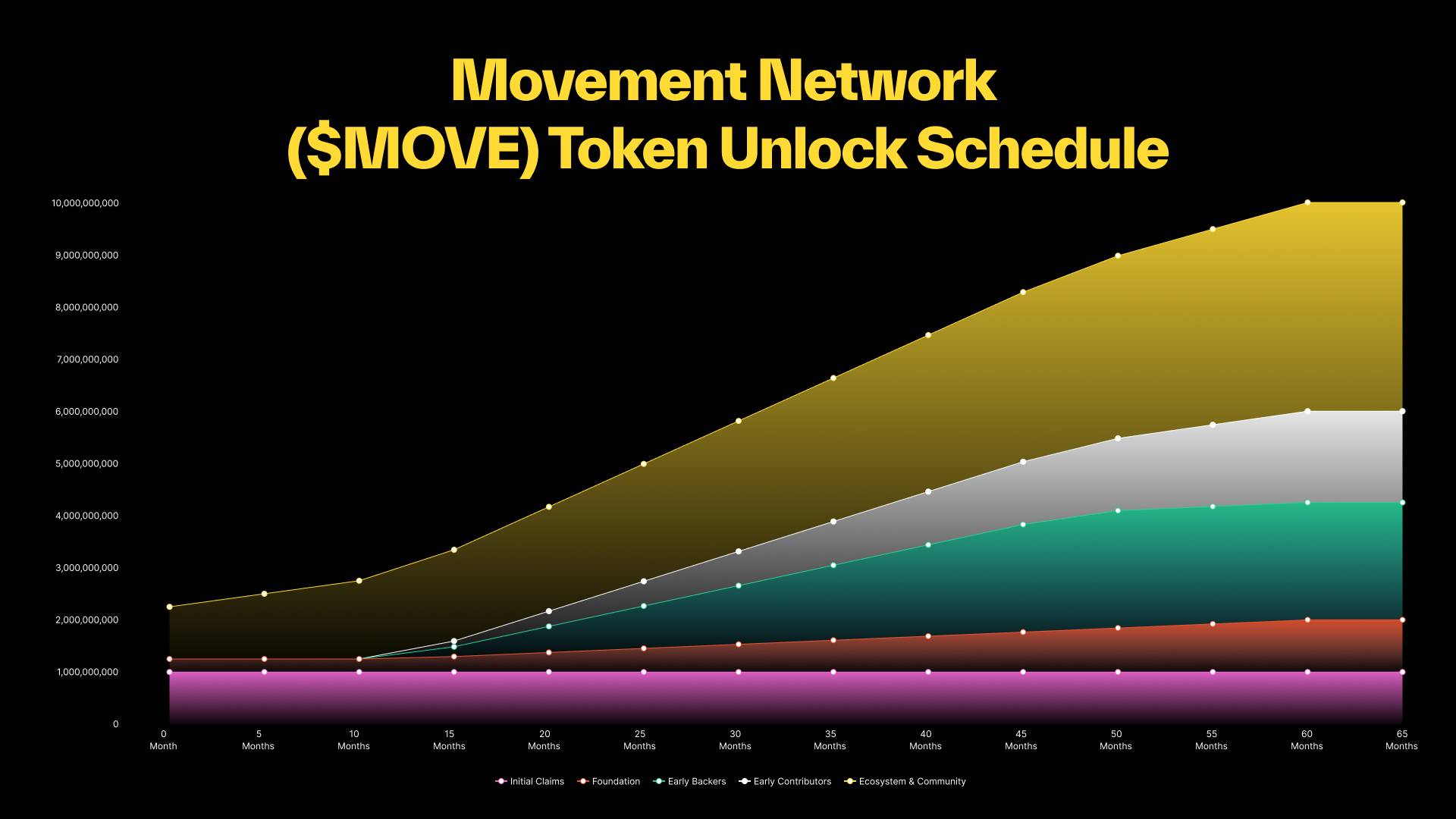 Movement Network
($MOVE) Token Unlock Schedule

10,000,000,000
9,000,000,000
8,000,000,000
7,000,000,000
6,000,000,000
5,000,000,000
4,000,000,000
3,000,000,000
2,000,000,000
1,000,000,000
0

0 Month
5 Months
10 Months
15 Months
20 Months
25 Months
30 Months
35 Months
40 Months
45 Months
50 Months
55 Months
60 Months
65 Months

Initial Claims
Foundation
Early Backers
Early Contributors
Ecosystem & Community